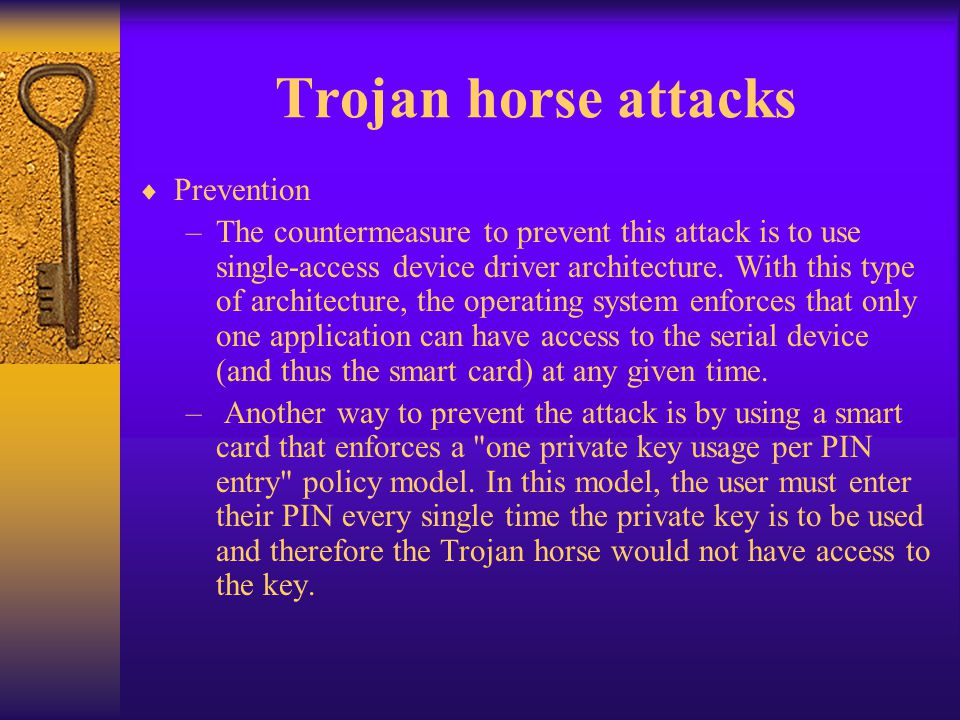 Trojan horse attacks

♦ Prevention

– The countermeasure to prevent this attack is to use single-access device driver architecture. With this type of architecture, the operating system enforces that only one application can have access to the serial device (and thus the smart card) at any given time.

– Another way to prevent the attack is by using a smart card that enforces a "one private key usage per PIN entry" policy model. In this model, the user must enter their PIN every single time the private key is to be used and therefore the Trojan horse would not have access to the key.